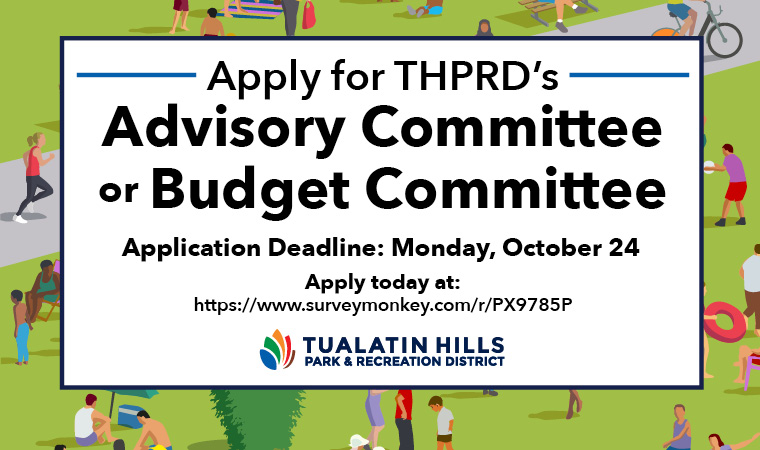 Apply for THPRD's

Advisory Committee or Budget Committee

Application Deadline: Monday, October 24

Apply today at:
https://www.surveymonkey.com/r/PX9785P

TUALATIN HILLS
PARK & RECREATION DISTRICT